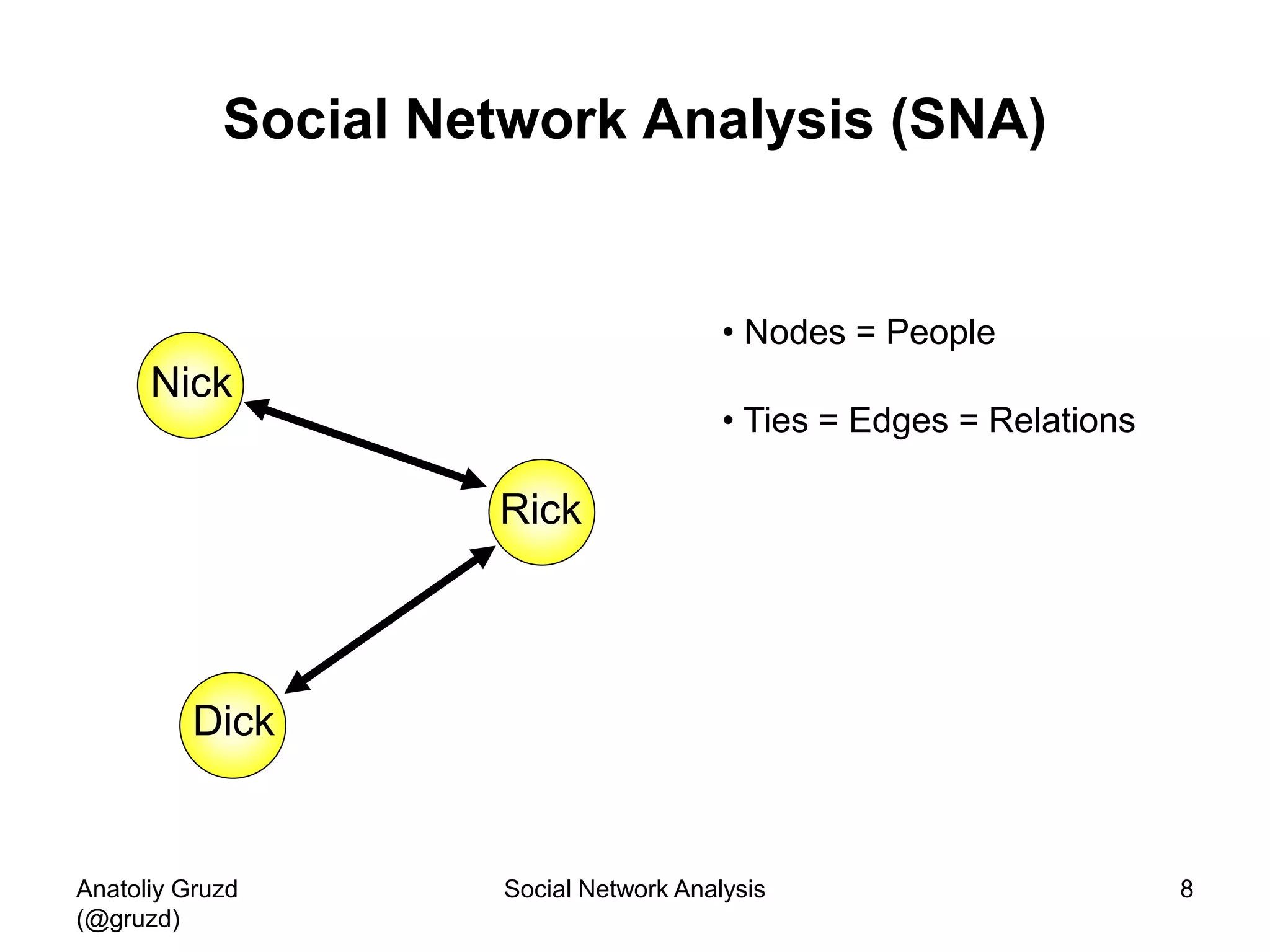 Social Network Analysis (SNA)

Nick

Rick

Dick

• Nodes = People

• Ties = Edges = Relations

Anatoliy Gruzd (@gruzd)

Social Network Analysis

8